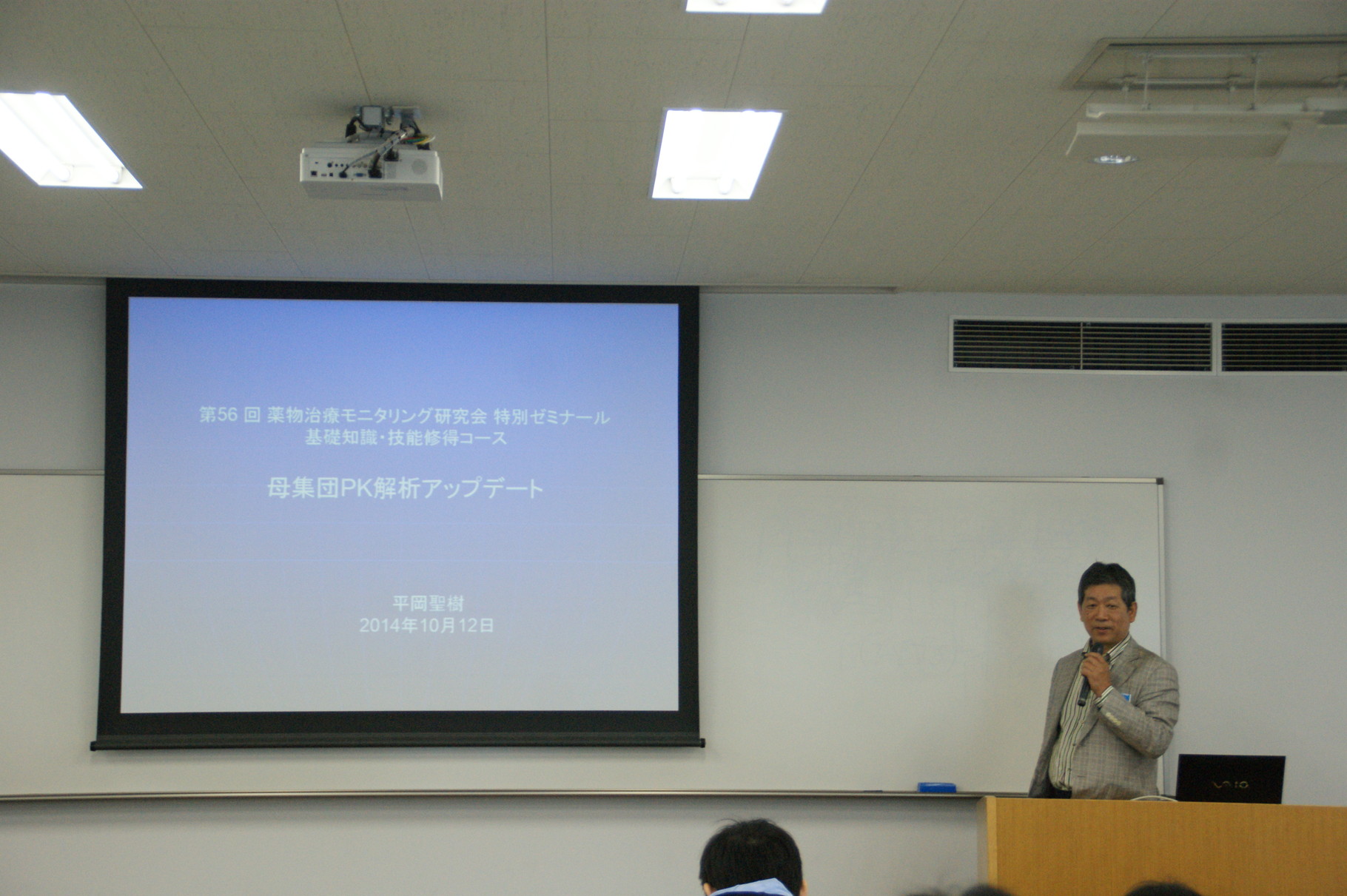 第56 回 薬物治療モニタリング研究会 特別ゼミナール
基礎知識・技能修得コース

母集団PK解析アップデート

平岡聖樹
2014年10月12日

VAIO